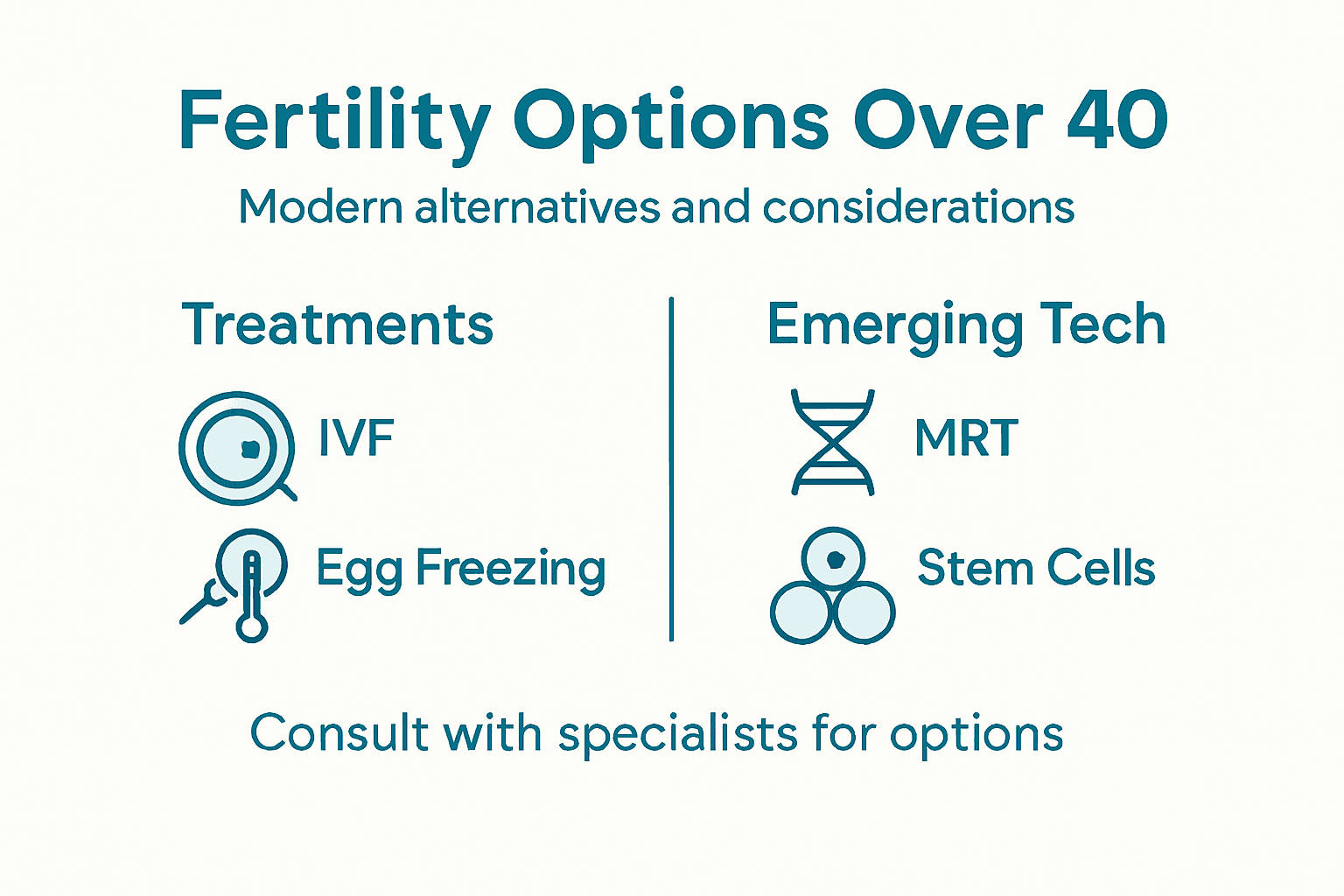 Fertility Options Over 40

Modern alternatives and considerations

Treatments

IVF

Egg Freezing

Emerging Tech

MRT

Stem Cells

Consult with specialists for options